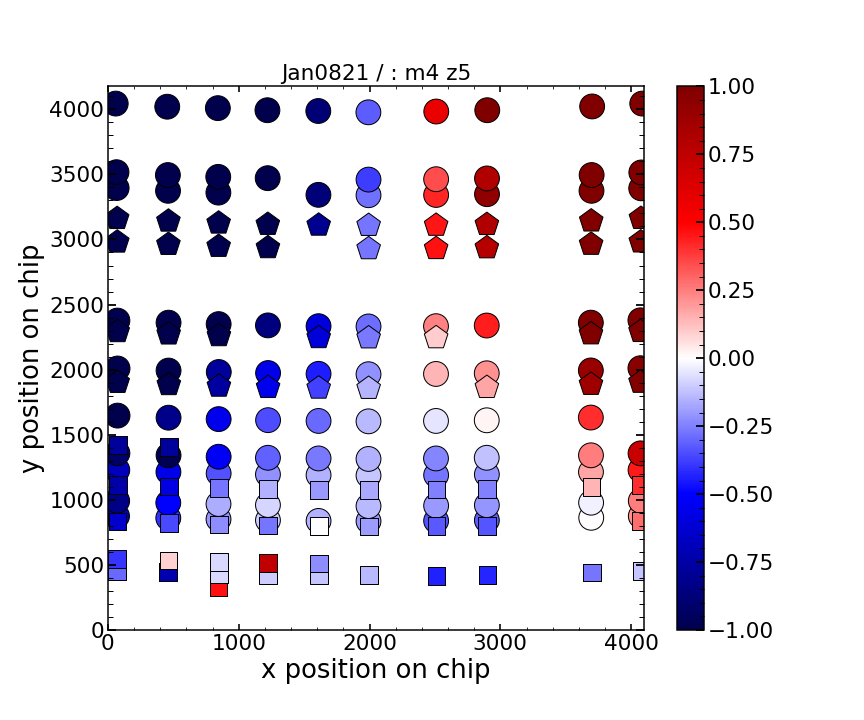 Jan0821 / : m4 z5

y position on chip

4000
3500
3000
2500
2000
1500
1000
500
0

0
1000
2000
3000
4000

x position on chip

1.00
0.75
0.50
0.25
0.00
−0.25
−0.50
−0.75
−1.00